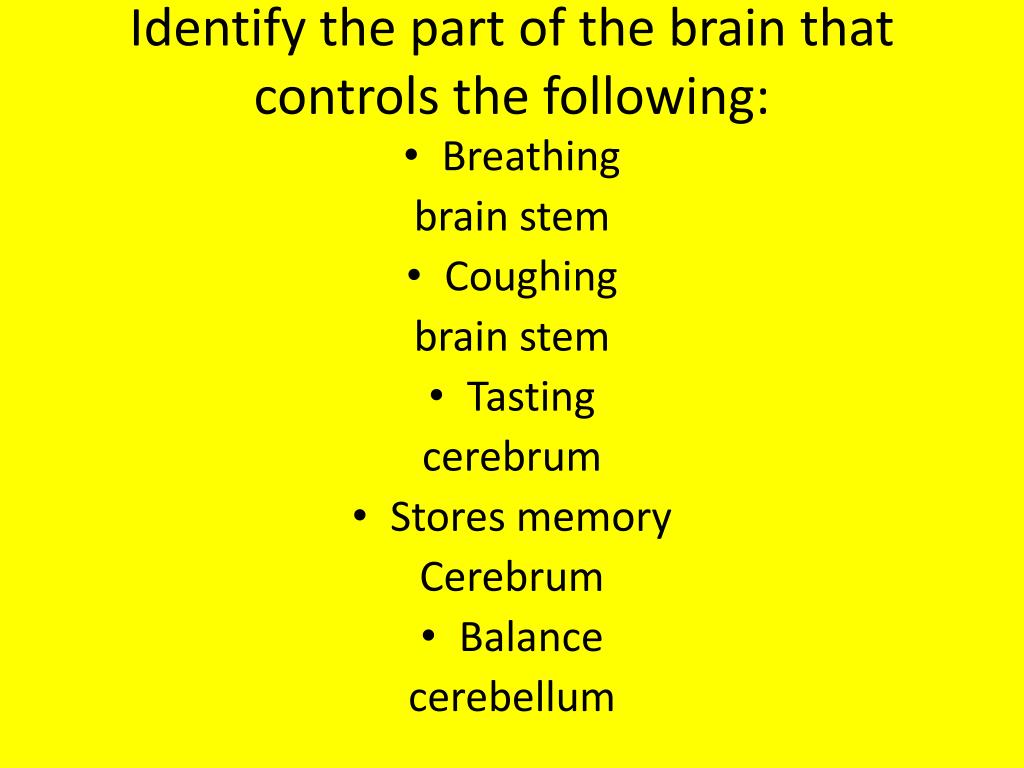 Identify the part of the brain that controls the following:

• Breathing
brain stem
• Coughing
brain stem
• Tasting
cerebrum
• Stores memory
Cerebrum
• Balance
cerebellum